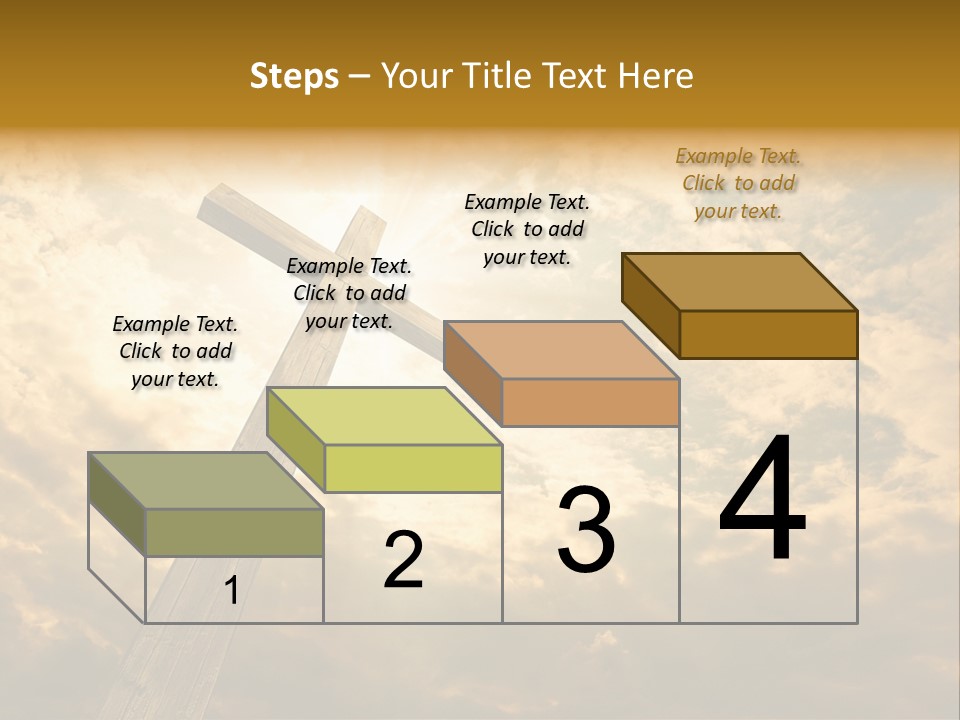 Steps – Your Title Text Here

Example Text. Click to add your text.

Example Text. Click to add your text.

Example Text. Click to add your text.

Example Text. Click to add your text.

1

2

3

4